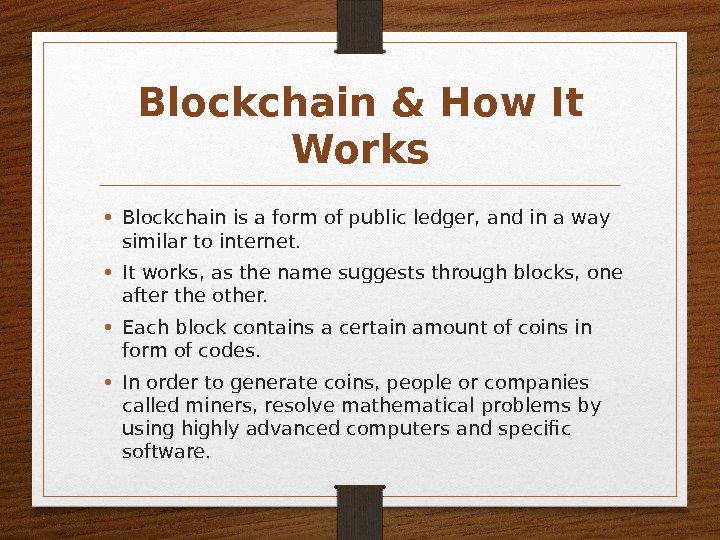 Blockchain & How It Works

• Blockchain is a form of public ledger, and in a way similar to internet.

• It works, as the name suggests through blocks, one after the other.

• Each block contains a certain amount of coins in form of codes.

• In order to generate coins, people or companies called miners, resolve mathematical problems by using highly advanced computers and specific software.